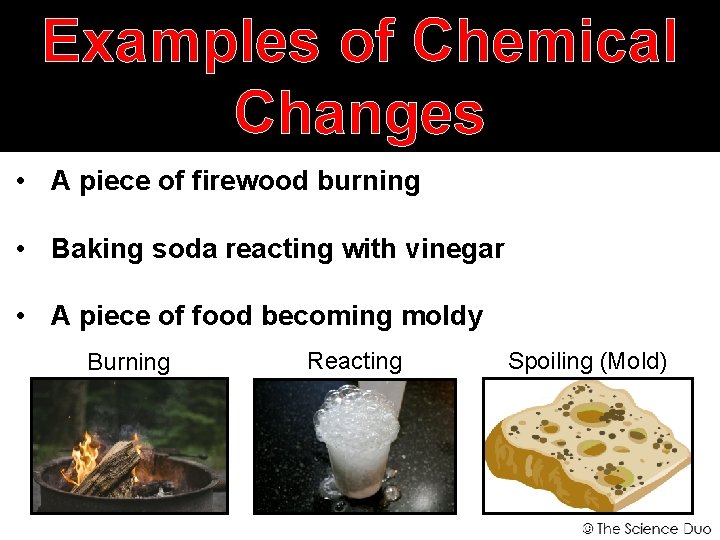 Examples of Chemical Changes

• A piece of firewood burning

• Baking soda reacting with vinegar

• A piece of food becoming moldy

Burning

Reacting

Spoiling (Mold)

© The Science Duo